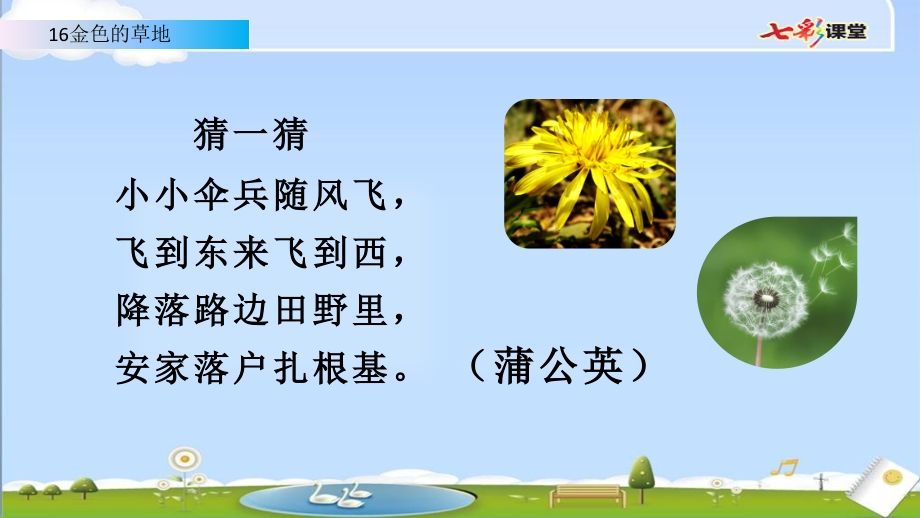 16金色的草地

七彩课堂

猜一猜

小小伞兵随风飞，
飞到东来飞到西，
降落路边田野里，
安家落户扎根基。　（蒲公英）